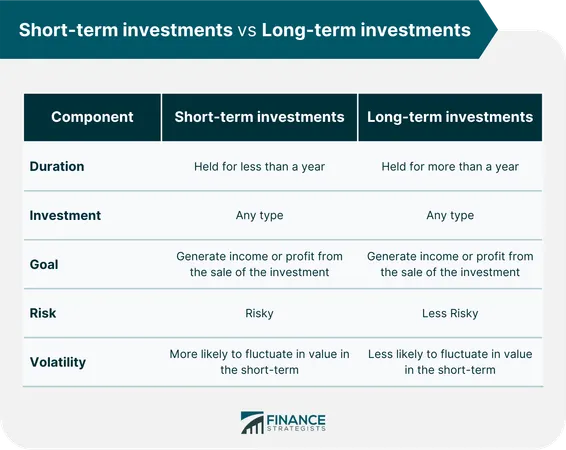 Short-term investments vs Long-term investments

| Component | Short-term investments | Long-term investments |
|---|---|---|
| Duration | Held for less than a year | Held for more than a year |
| Investment | Any type | Any type |
| Goal | Generate income or profit from the sale of the investment | Generate income or profit from the sale of the investment |
| Risk | Risky | Less Risky |
| Volatility | More likely to fluctuate in value in the short-term | Less likely to fluctuate in value in the short-term |

FINANCE STRATEGISTS